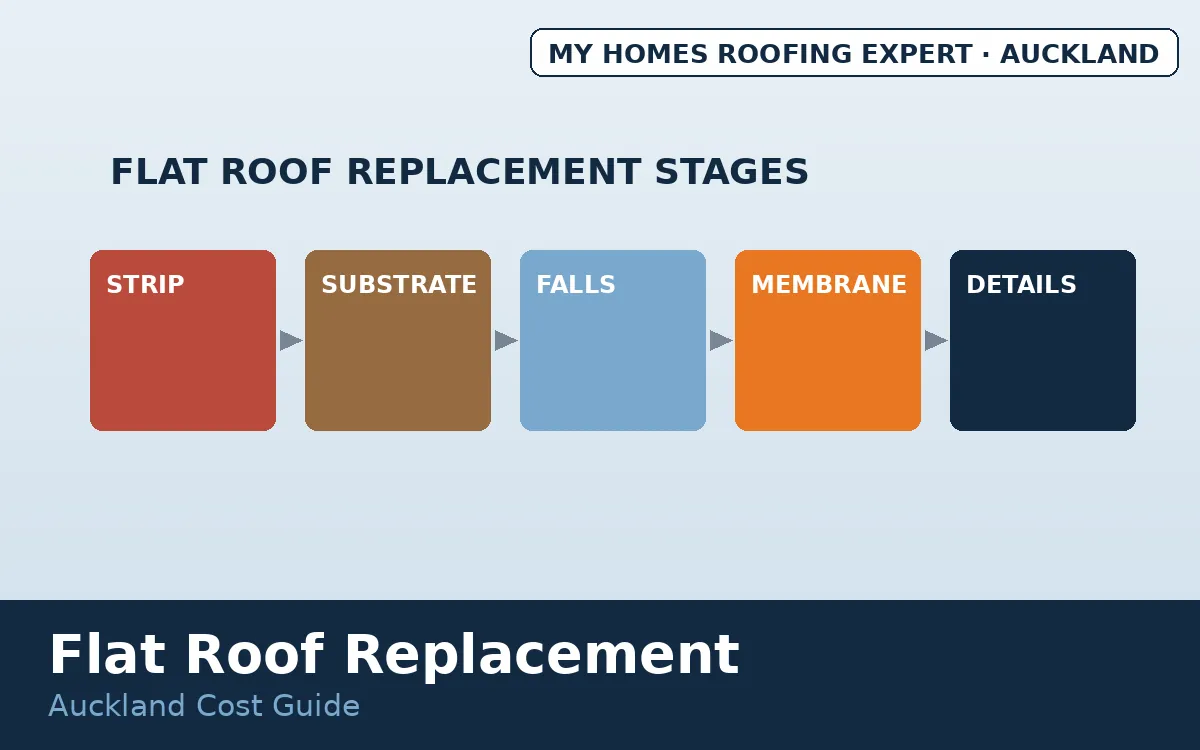 MY HOMES ROOFING EXPERT · AUCKLAND

FLAT ROOF REPLACEMENT STAGES

STRIP

SUBSTRATE

FALLS

MEMBRANE

DETAILS

Flat Roof Replacement

Auckland Cost Guide